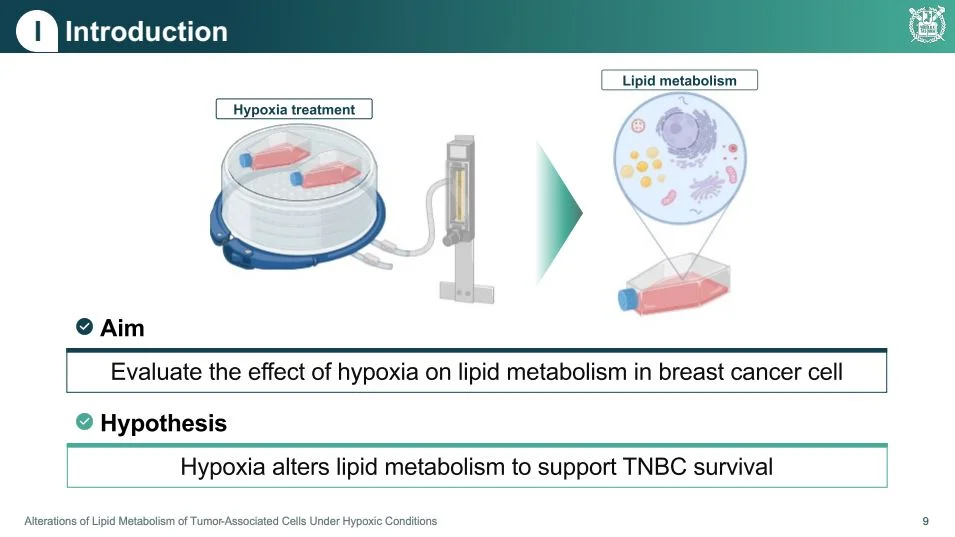 I Introduction

Hypoxia treatment

Lipid metabolism

Aim

Evaluate the effect of hypoxia on lipid metabolism in breast cancer cell

Hypothesis

Hypoxia alters lipid metabolism to support TNBC survival

Alterations of Lipid Metabolism of Tumor-Associated Cells Under Hypoxic Conditions

9